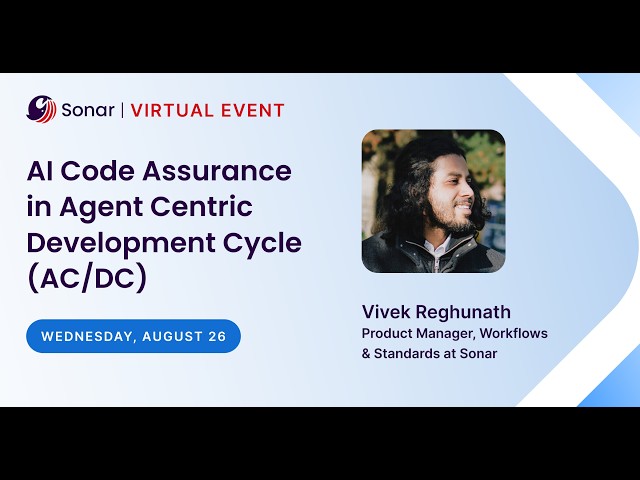 Sonar | VIRTUAL EVENT

AI Code Assurance in Agent Centric Development Cycle (AC/DC)

WEDNESDAY, AUGUST 26

Vivek Reghunath
Product Manager, Workflows & Standards at Sonar